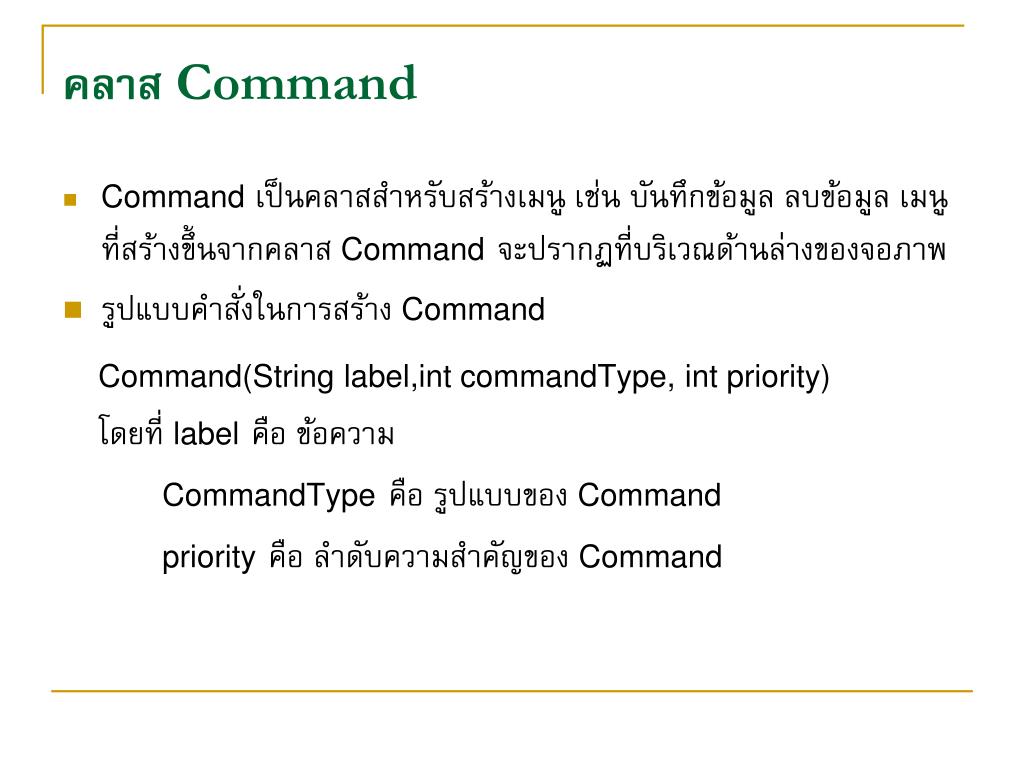 คลาส Command

Command เป็นคลาสสำหรับสร้างเมนู เช่น บันทึกข้อมูล ลบข้อมูล เมนูที่สร้างขึ้นจากคลาส Command จะปรากฏที่บริเวณด้านล่างของจอภาพ

รูปแบบคำสั่งในการสร้าง Command

Command(String label,int commandType, int priority)

โดยที่ label คือ ข้อความ

CommandType คือ รูปแบบของ Command

priority คือ ลำดับความสำคัญของ Command